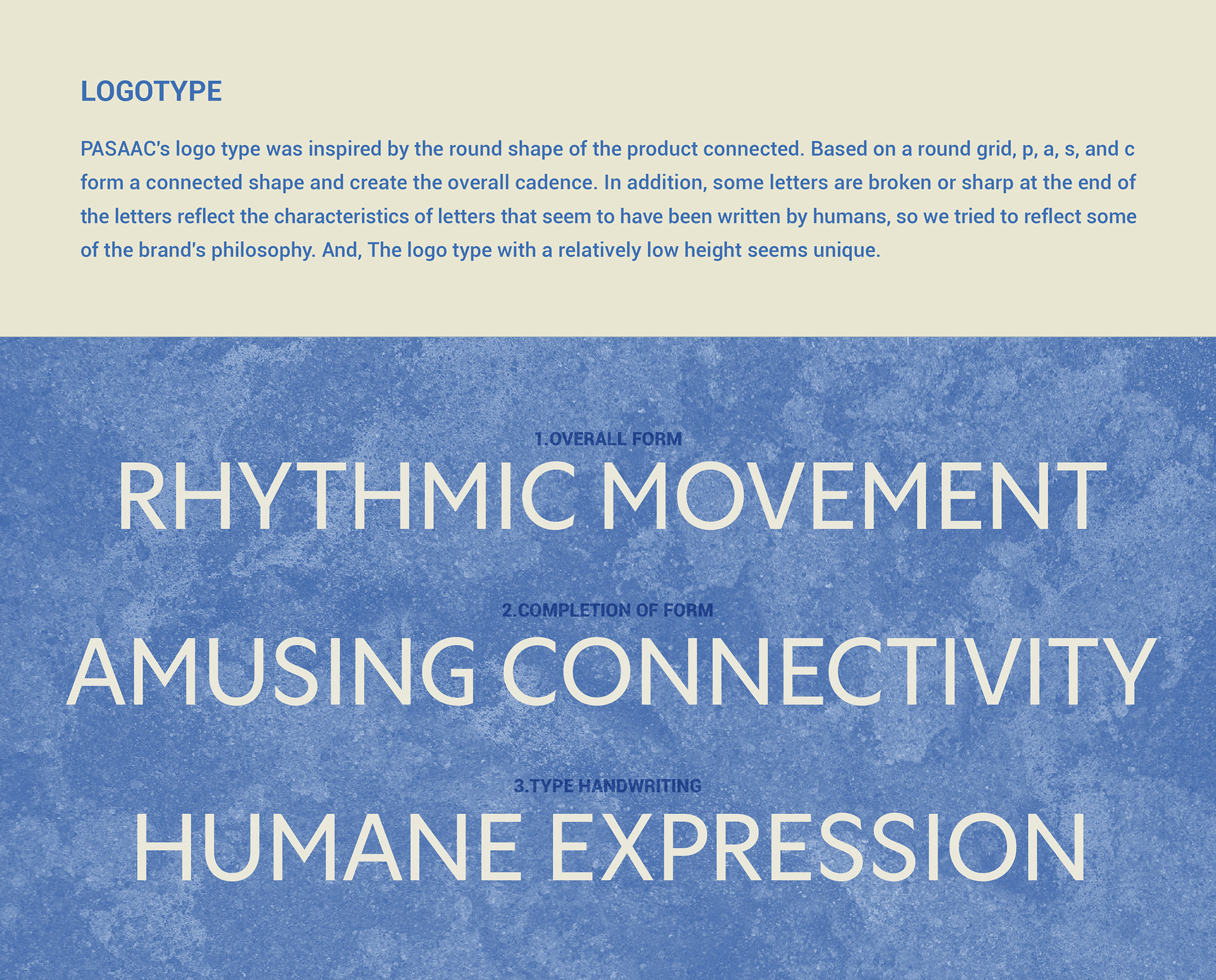 LOGOTYPE

PASAAC's logo type was inspired by the round shape of the product connected. Based on a round grid, p, a, s, and c form a connected shape and create the overall cadence. In addition, some letters are broken or sharp at the end of the letters reflect the characteristics of letters that seem to have been written by humans, so we tried to reflect some of the brand's philosophy. And, The logo type with a relatively low height seems unique.

1.OVERALL FORM

RHYTHMIC MOVEMENT

2.COMPLETION OF FORM

AMUSING CONNECTIVITY

3.TYPE HANDWRITING

HUMANE EXPRESSION